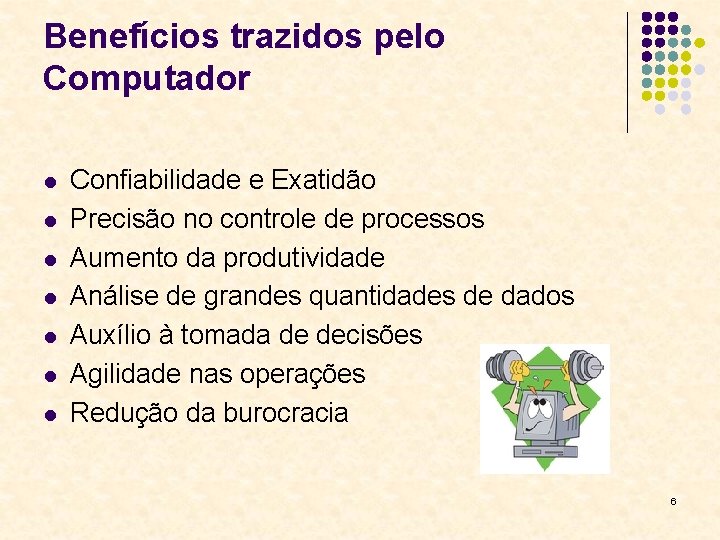 Benefícios trazidos pelo Computador

- Confiabilidade e Exatidão
- Precisão no controle de processos
- Aumento da produtividade
- Análise de grandes quantidades de dados
- Auxílio à tomada de decisões
- Agilidade nas operações
- Redução da burocracia

6